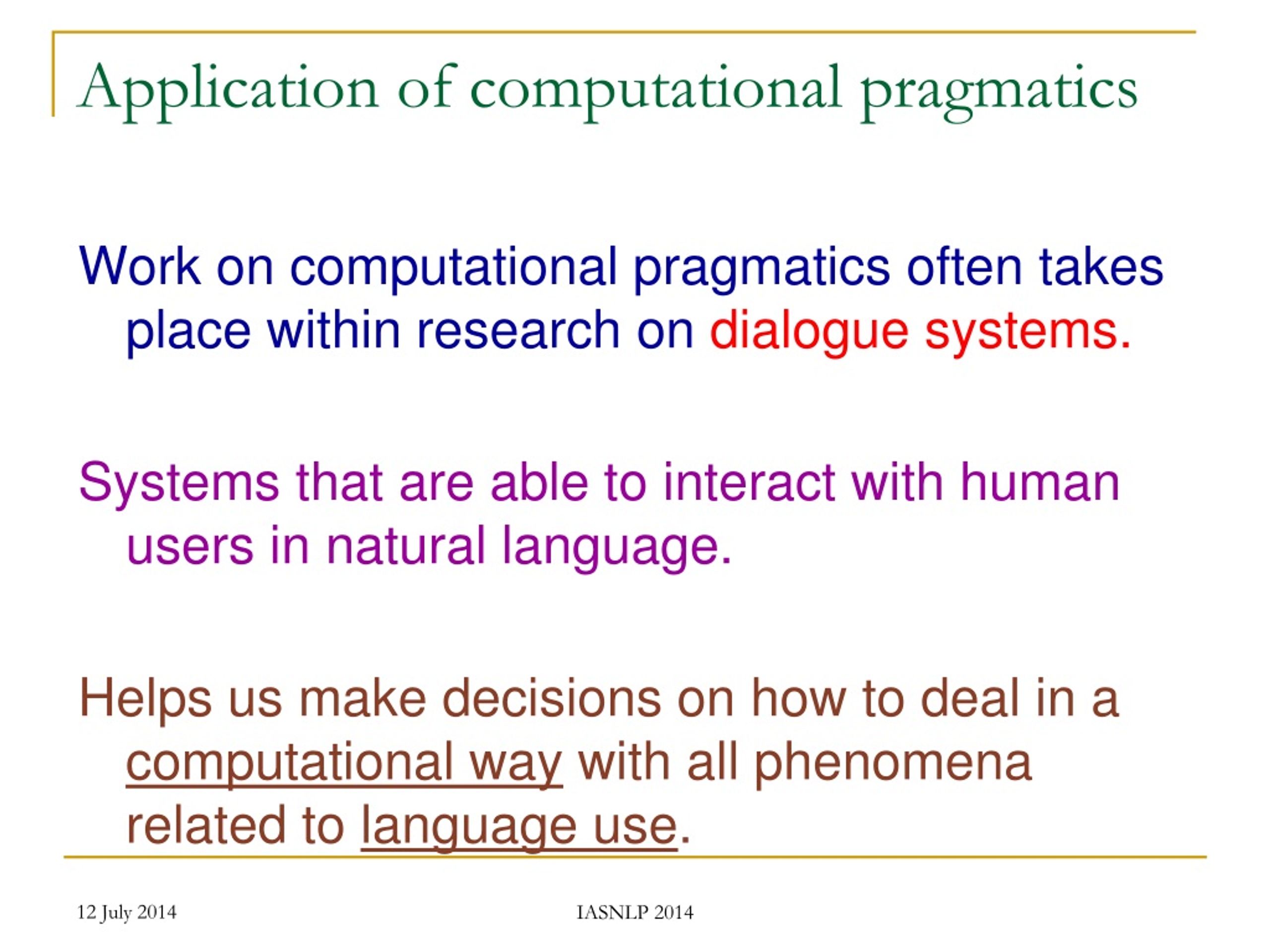 Application of computational pragmatics

Work on computational pragmatics often takes place within research on dialogue systems.

Systems that are able to interact with human users in natural language.

Helps us make decisions on how to deal in a computational way with all phenomena related to language use.

12 July 2014

IASNLP 2014